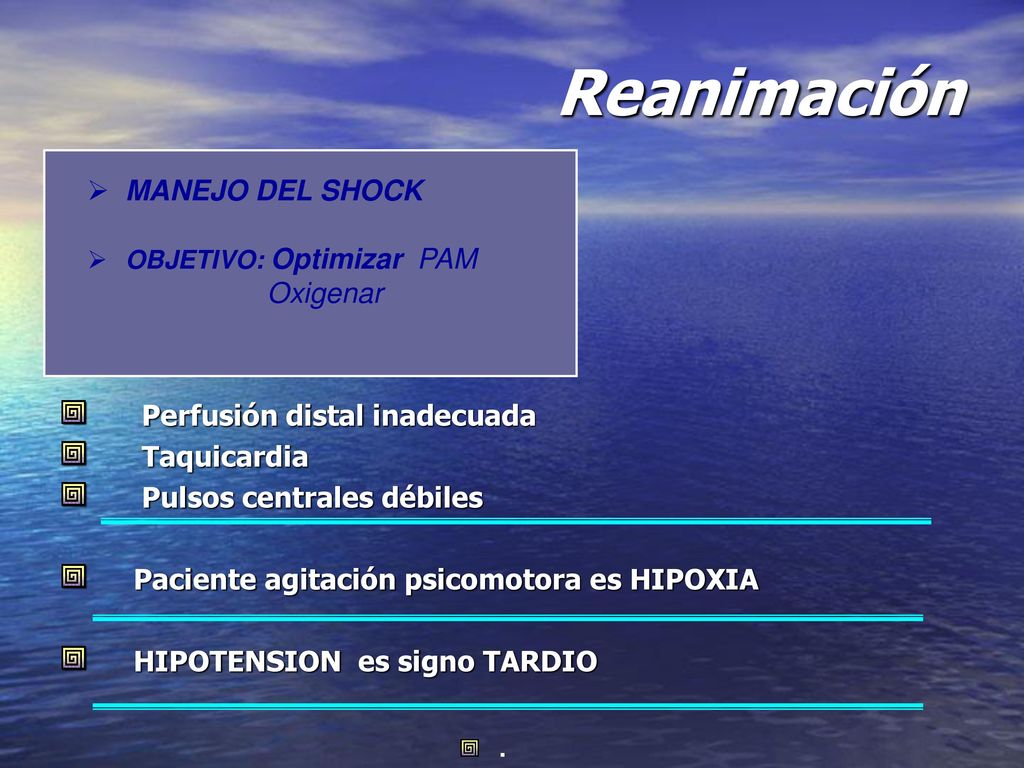 Reanimación

MANEJO DEL SHOCK

OBJETIVO: Optimizar PAM
Oxigenar

Perfusión distal inadecuada
Taquicardia
Pulsos centrales débiles

Paciente agitación psicomotora es HIPOXIA

HIPOTENSION es signo TARDIO

.